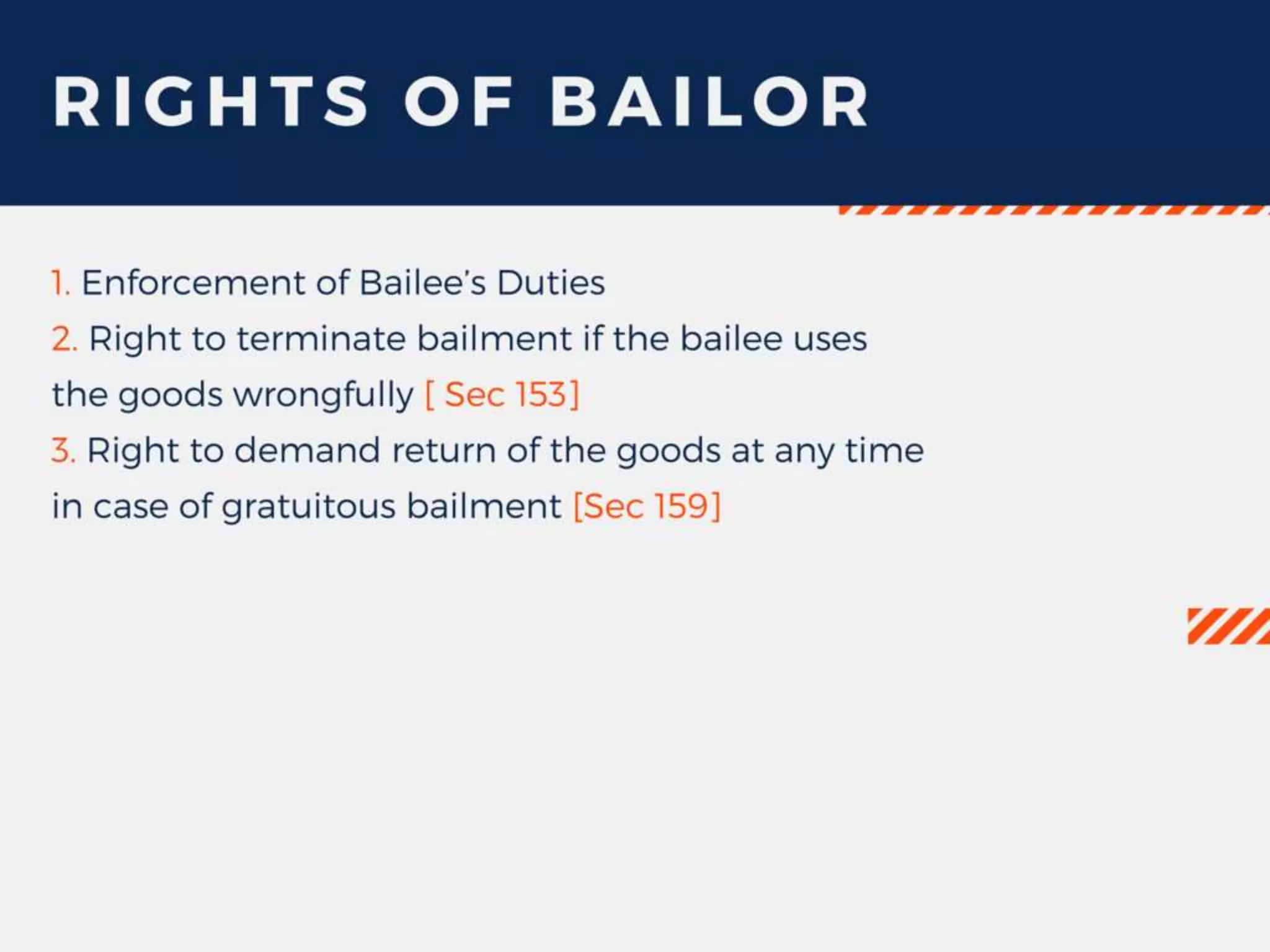 RIGHTS OF BAILOR

1. Enforcement of Bailee's Duties
2. Right to terminate bailment if the bailee uses the goods wrongfully [ Sec 153]
3. Right to demand return of the goods at any time in case of gratuitous bailment [Sec 159]